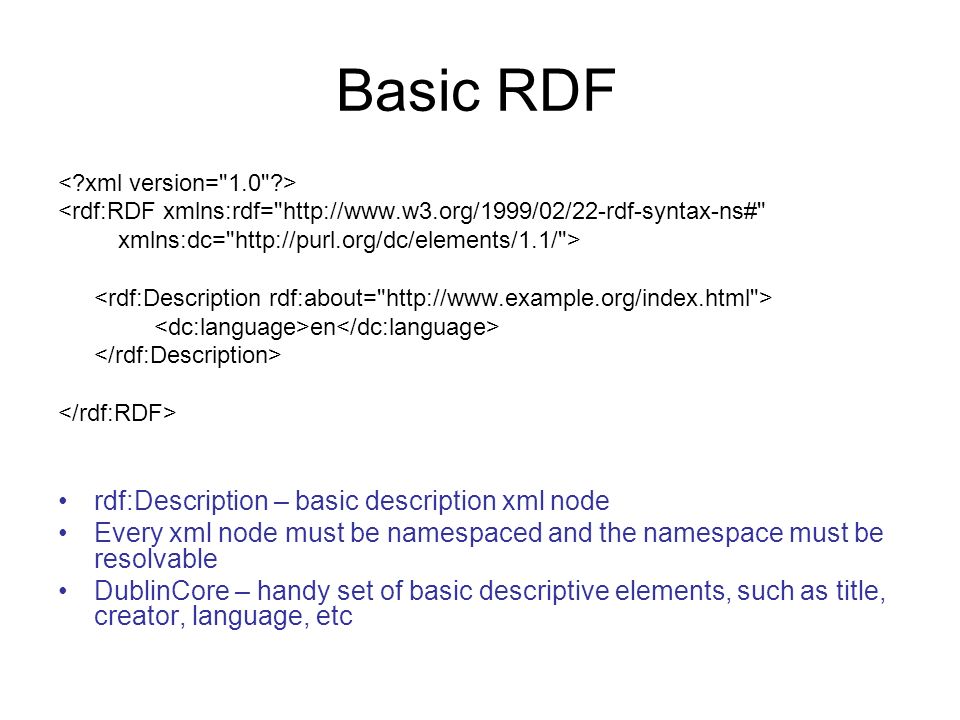 Basic RDF

<?xml version="1.0"?>
<rdf:RDF xmlns:rdf="http://www.w3.org/1999/02/22-rdf-syntax-ns#"
xmlns:dc="http://purl.org/dc/elements/1.1/">

<rdf:Description rdf:about="http://www.example.org/index.html">
<dc:language>en</dc:language>
</rdf:Description>

</rdf:RDF>

• rdf:Description – basic description xml node
• Every xml node must be namespaced and the namespace must be resolvable
• DublinCore – handy set of basic descriptive elements, such as title, creator, language, etc